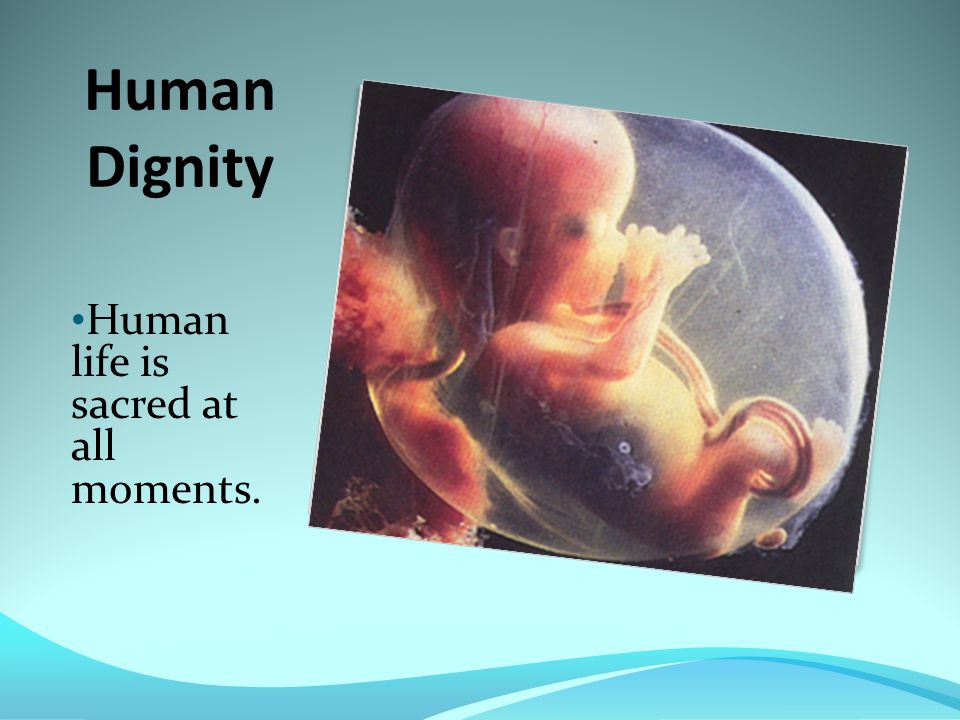 Human Dignity

•Human life is sacred at all moments.